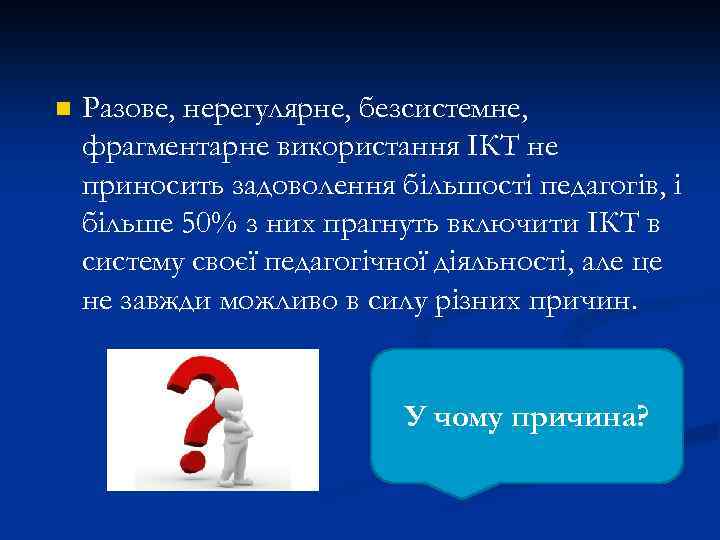 Разове, нерегулярне, безсистемне, фрагментарне використання ІКТ не приносить задоволення більшості педагогів, і більше 50% з них прагнуть включити ІКТ в систему своєї педагогічної діяльності, але це не завжди можливо в силу різних причин.

У чому причина?